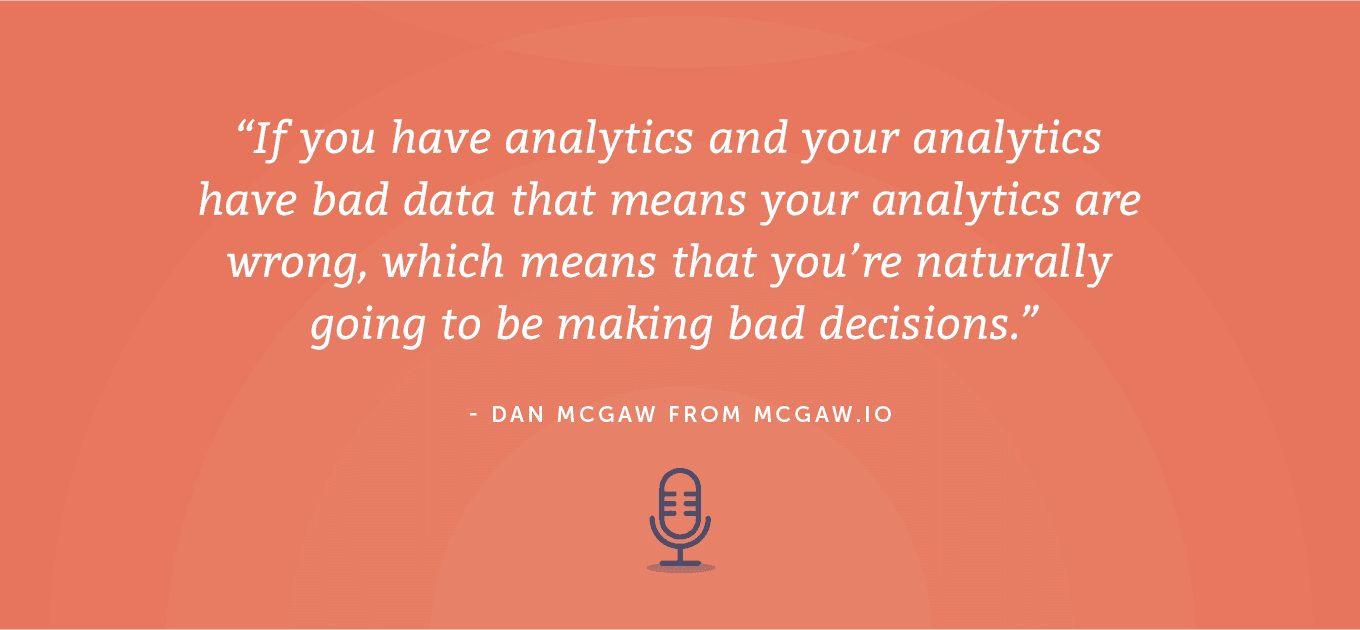 “If you have analytics and your analytics have bad data that means your analytics are wrong, which means that you’re naturally going to be making bad decisions.”

- DAN MCGAW FROM MCGAW.IO